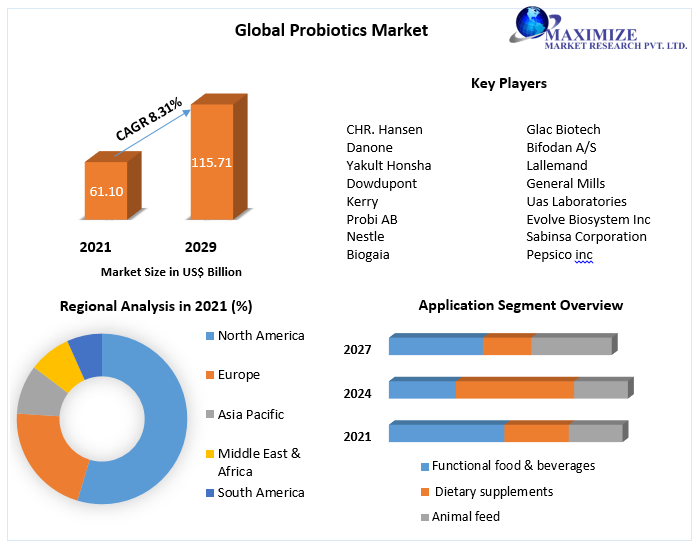 Global Probiotics Market

MAXIMIZE
MARKET RESEARCH PVT. LTD.

CAGR 8.31%

61.10

115.71

2021

2029

Market Size in US$ Billion

Key Players

CHR. Hansen
Danone
Yakult Honsha
Dowdupont
Kerry
Probi AB
Nestle
Biogaia

Glac Biotech
Bifodan A/S
Lallemand
General Mills
Uas Laboratories
Evolve Biosystem Inc
Sabinsa Corporation
Pepsico inc

Regional Analysis in 2021 (%)

North America
Europe
Asia Pacific
Middle East & Africa
South America

Application Segment Overview

2027
2024
2021

Functional food & beverages
Dietary supplements
Animal feed